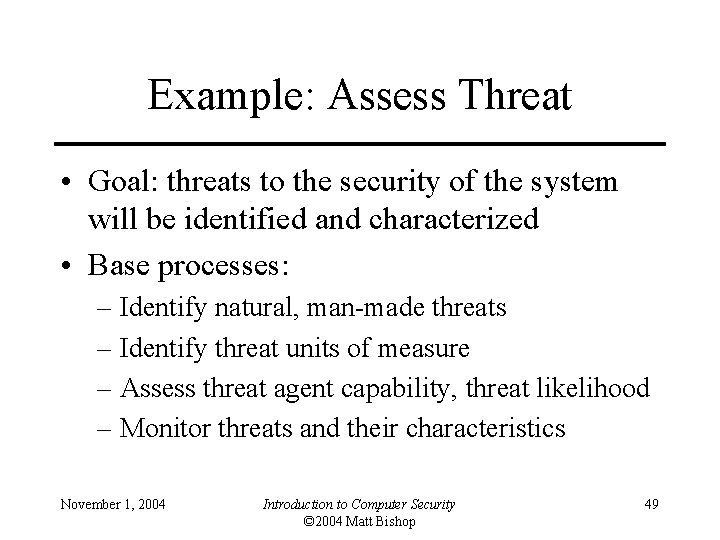 Example: Assess Threat

• Goal: threats to the security of the system will be identified and characterized

• Base processes:
– Identify natural, man-made threats
– Identify threat units of measure
– Assess threat agent capability, threat likelihood
– Monitor threats and their characteristics

November 1, 2004

Introduction to Computer Security
©2004 Matt Bishop

49